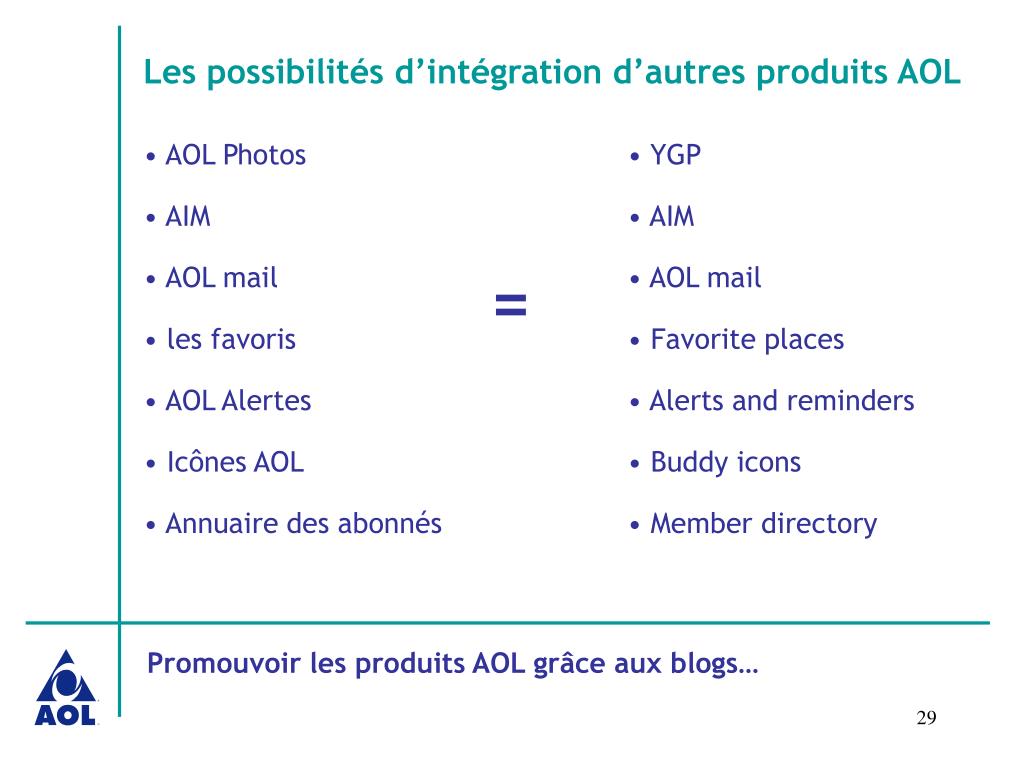 Les possibilités d'intégration d'autres produits AOL

• AOL Photos
• AIM
• AOL mail
• les favoris
• AOL Alertes
• Icônes AOL
• Annuaire des abonnés

=

• YGP
• AIM
• AOL mail
• Favorite places
• Alerts and reminders
• Buddy icons
• Member directory

Promouvoir les produits AOL grâce aux blogs…

AOL

29